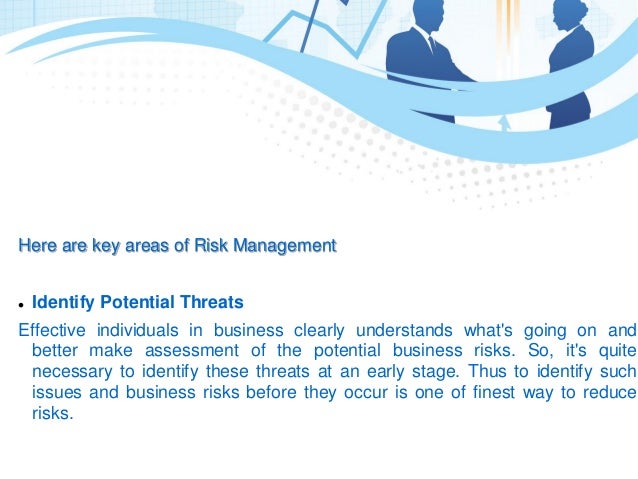 Here are key areas of Risk Management

• Identify Potential Threats

Effective individuals in business clearly understands what's going on and better make assessment of the potential business risks. So, it's quite necessary to identify these threats at an early stage. Thus to identify such issues and business risks before they occur is one of finest way to reduce risks.